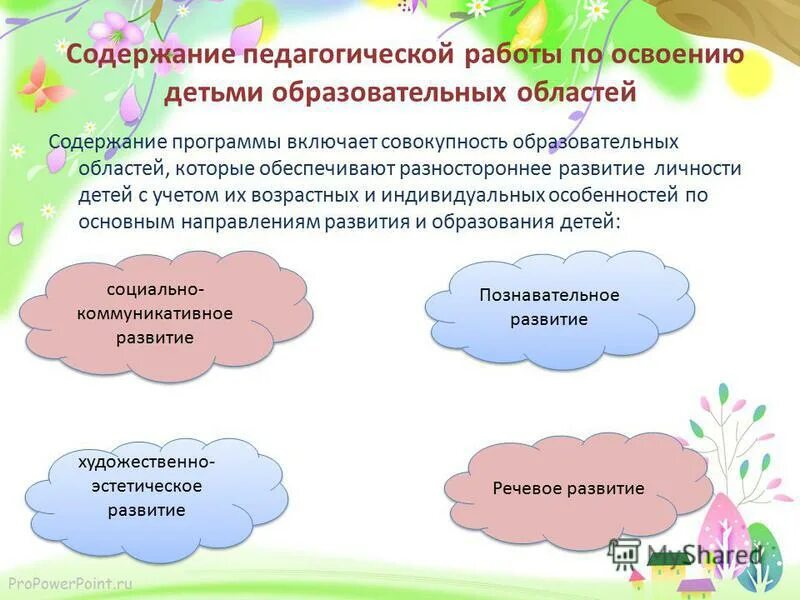 Содержание педагогической работы по освоению детьми образовательных областей

Содержание программы включает совокупность образовательных областей, которые обеспечивают разностороннее развитие личности детей с учетом их возрастных и индивидуальных особенностей по основным направлениям развития и образования детей:

социально-коммуникативное развитие

Познавательное развитие

художественно-эстетическое развитие

Речевое развитие

MyShared

ProPowerPoint.ru